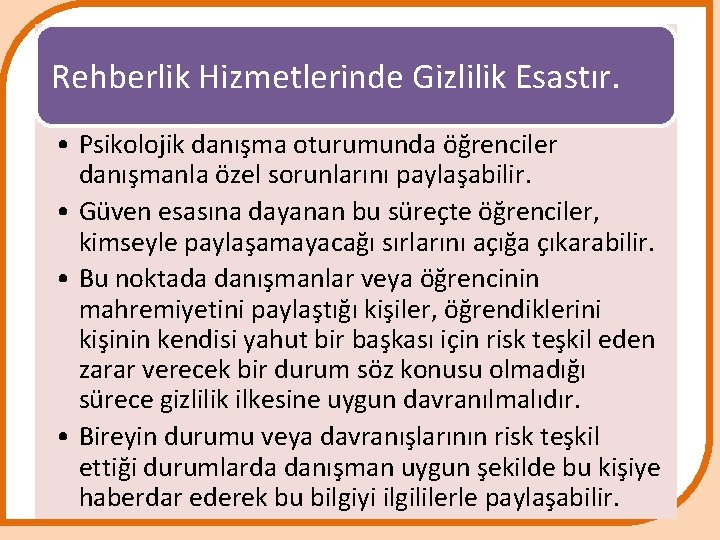 Rehberlik Hizmetlerinde Gizlilik Esastır.

• Psikolojik danışma oturumunda öğrenciler danışmanla özel sorunlarını paylaşabilir.

• Güven esasına dayanan bu süreçte öğrenciler, kimseyle paylaşamayacağı sırlarını açığa çıkarabilir.

• Bu noktada danışmanlar veya öğrencinin mahremiyetini paylaştığı kişiler, öğrendiklerini kişinin kendisi yahut bir başkası için risk teşkil eden zarar verecek bir durum söz konusu olmadığı sürece gizlilik ilkesine uygun davranılmalıdır.

• Bireyin durumu veya davranışlarının risk teşkil ettiği durumlarda danışman uygun şekilde bu kişiye haberdar ederek bu bilgiyi ilgililerle paylaşabilir.